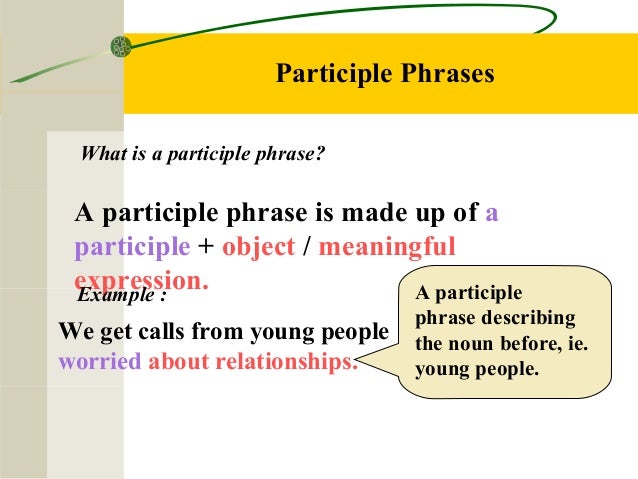 Participle Phrases

What is a participle phrase?

A participle phrase is made up of a participle + object / meaningful expression.

Example :

We get calls from young people worried about relationships.

A participle phrase describing the noun before, ie. young people.